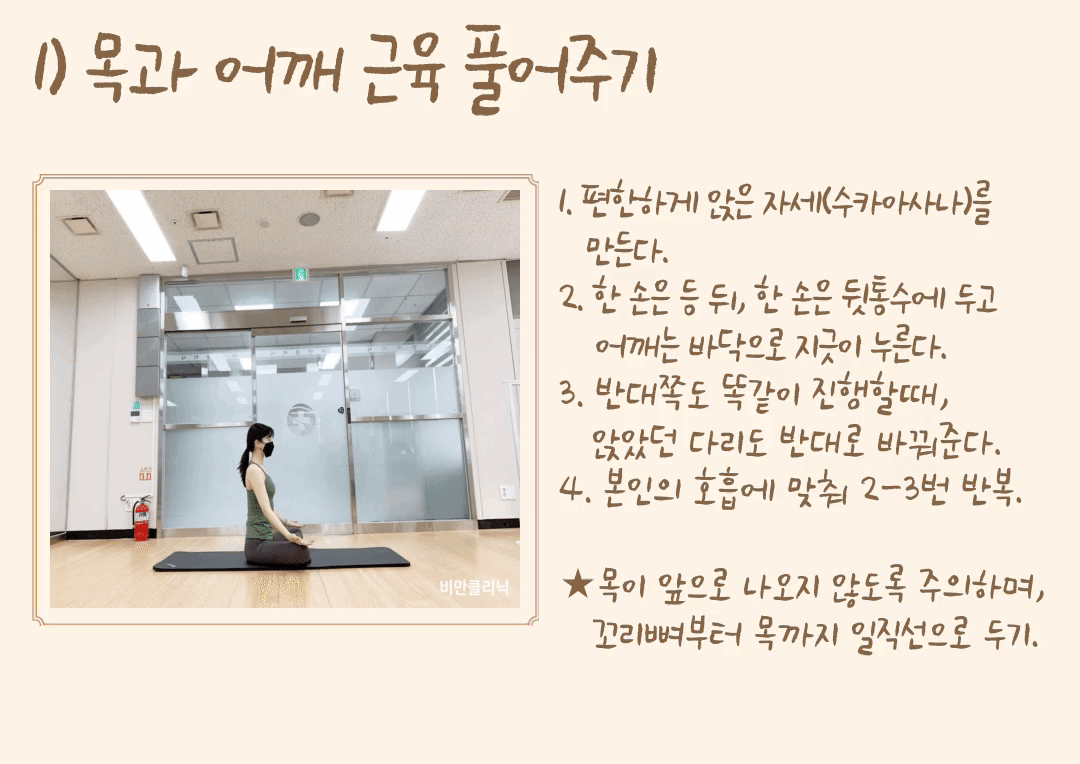 1) 목과 어깨 근육 풀어주기

비만클리닉

1. 편안하게 앉은 자세(수카아사나)를 만든다.
2. 한 손은 등 뒤, 한 손은 뒷통수에 두고 어깨는 바닥으로 지긋이 누른다.
3. 반대쪽도 똑같이 진행할때, 앉았던 다리도 반대로 바꿔준다.
4. 본인의 호흡에 맞춰 2-3번 반복.

★ 목이 앞으로 나오지 않도록 주의하며, 꼬리뼈부터 목까지 일직선으로 두기.